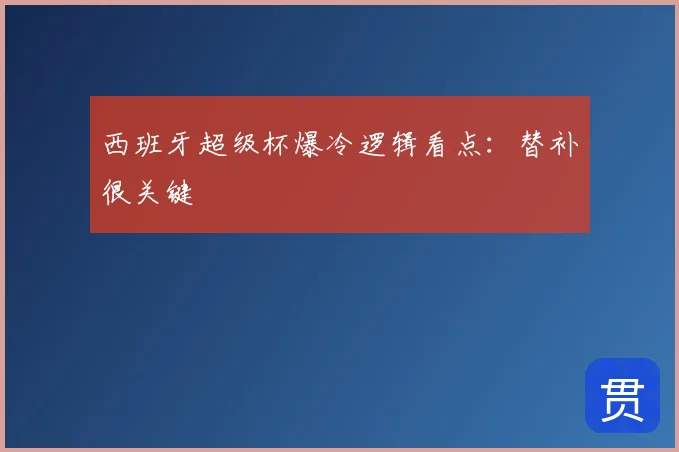 西班牙超级杯爆冷逻辑看点：替补很关键

贯